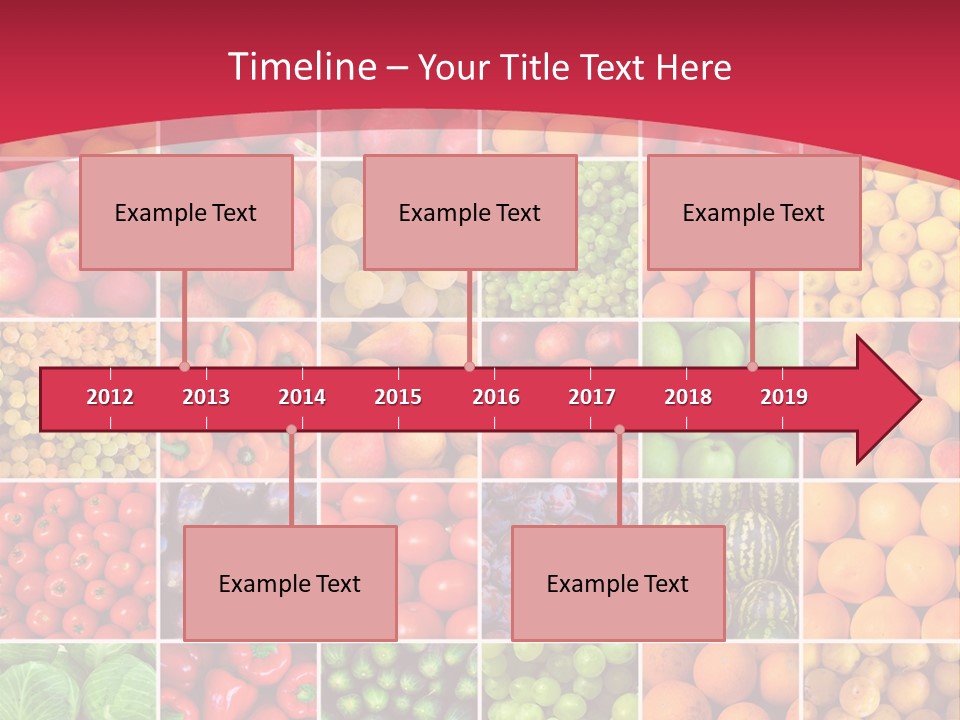 Timeline – Your Title Text Here

Example Text

Example Text

Example Text

2012 2013 2014 2015 2016 2017 2018 2019

Example Text

Example Text